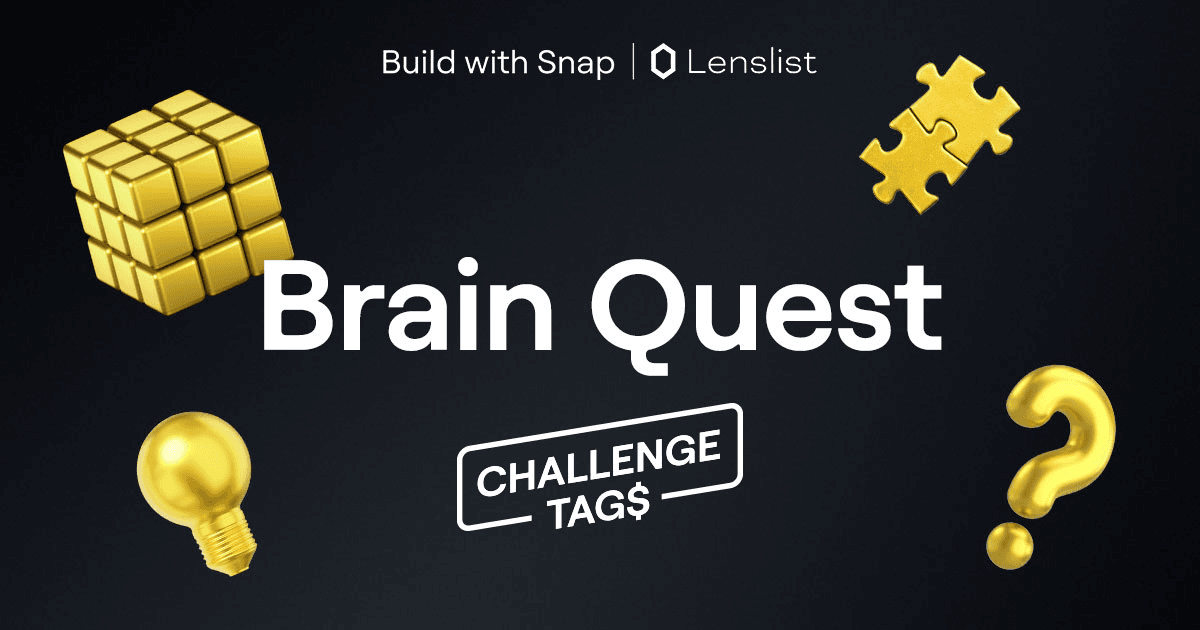 Build with Snap | Lenslist

Brain Quest

CHALLENGE TAG$